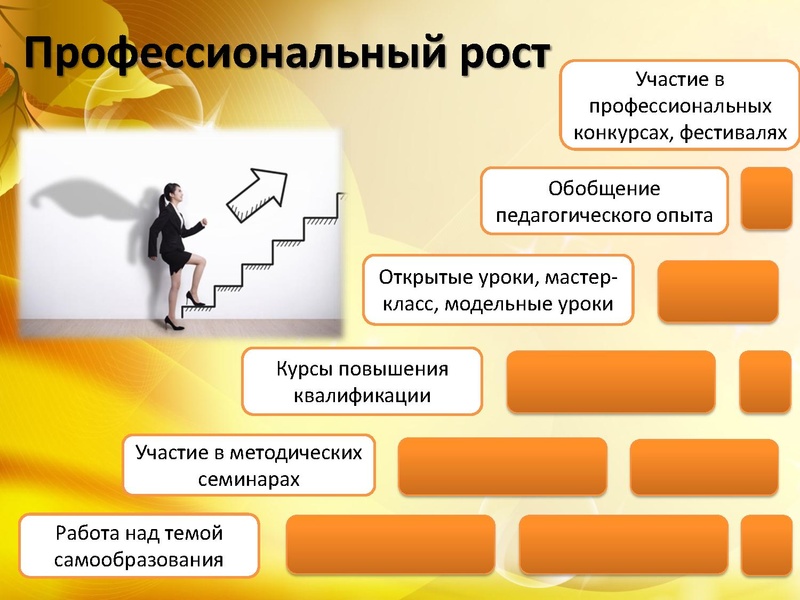 Профессиональный рост

Участие в профессиональных конкурсах, фестивалях

Обобщение педагогического опыта

Открытые уроки, мастер-класс, модельные уроки

Курсы повышения квалификации

Участие в методических семинарах

Работа над темой самообразования